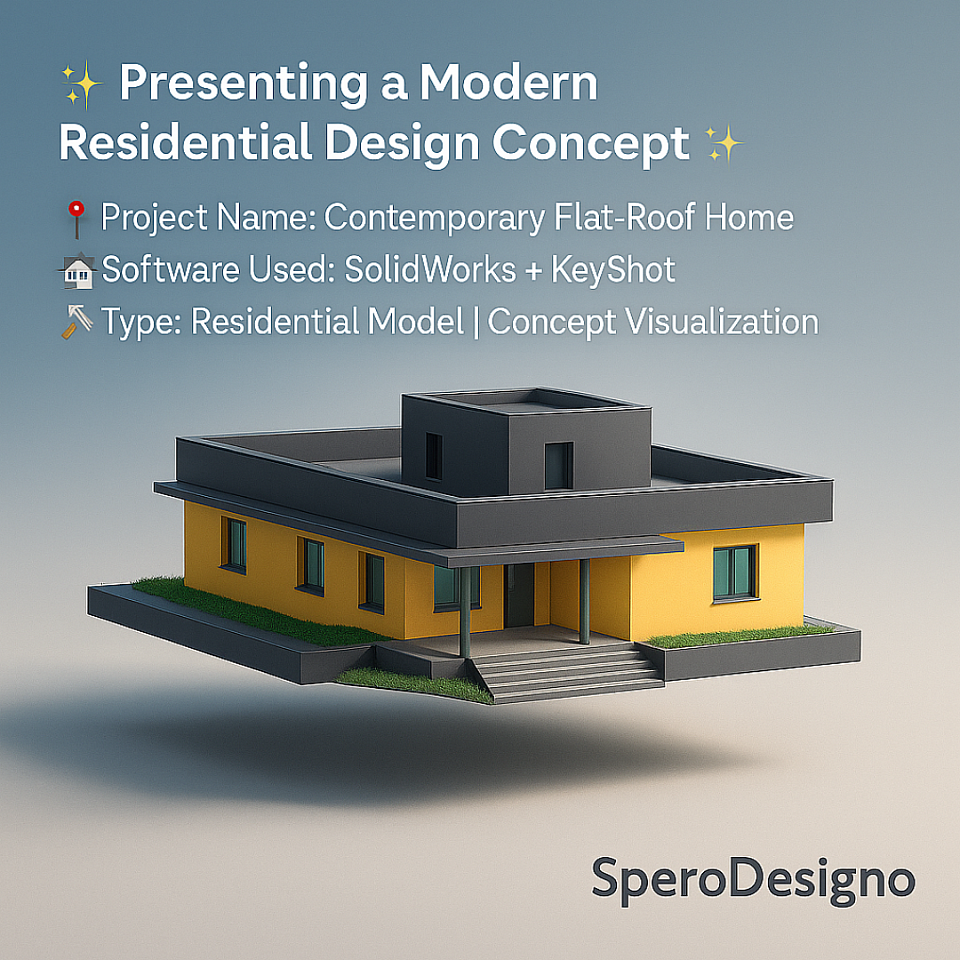 ✨ Presenting a Modern Residential Design Concept ✨

📍 Project Name: Contemporary Flat-Roof Home
🏠 Software Used: SolidWorks + KeyShot
🔨 Type: Residential Model | Concept Visualization

SperoDesigno